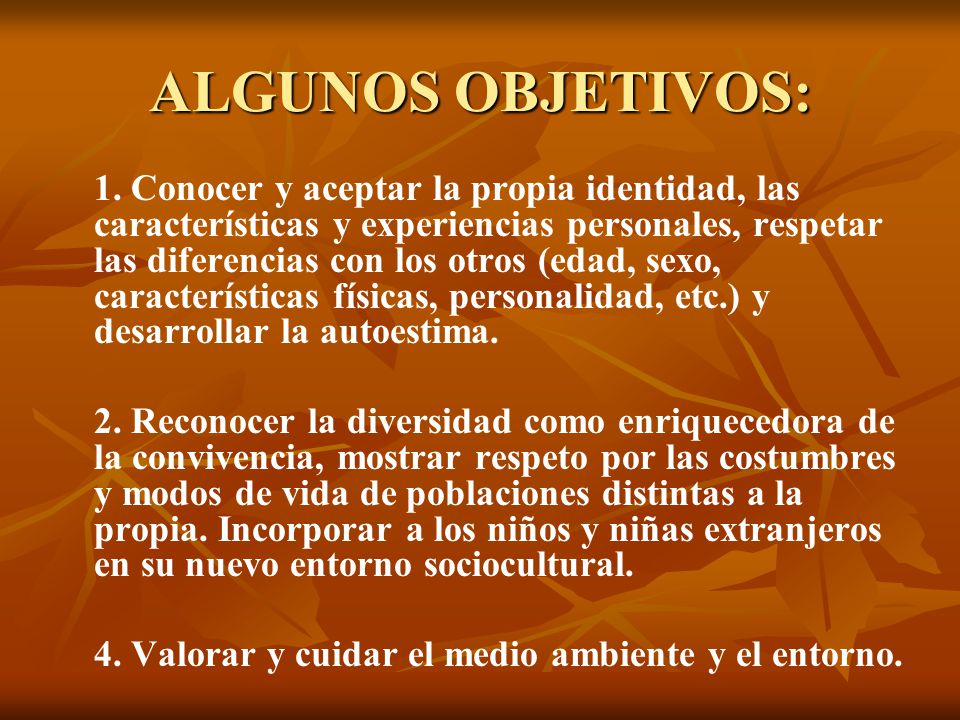 ALGUNOS OBJETIVOS:

1. Conocer y aceptar la propia identidad, las características y experiencias personales, respetar las diferencias con los otros (edad, sexo, características físicas, personalidad, etc.) y desarrollar la autoestima.

2. Reconocer la diversidad como enriquecedora de la convivencia, mostrar respeto por las costumbres y modos de vida de poblaciones distintas a la propia. Incorporar a los niños y niñas extranjeros en su nuevo entorno sociocultural.

4. Valorar y cuidar el medio ambiente y el entorno.